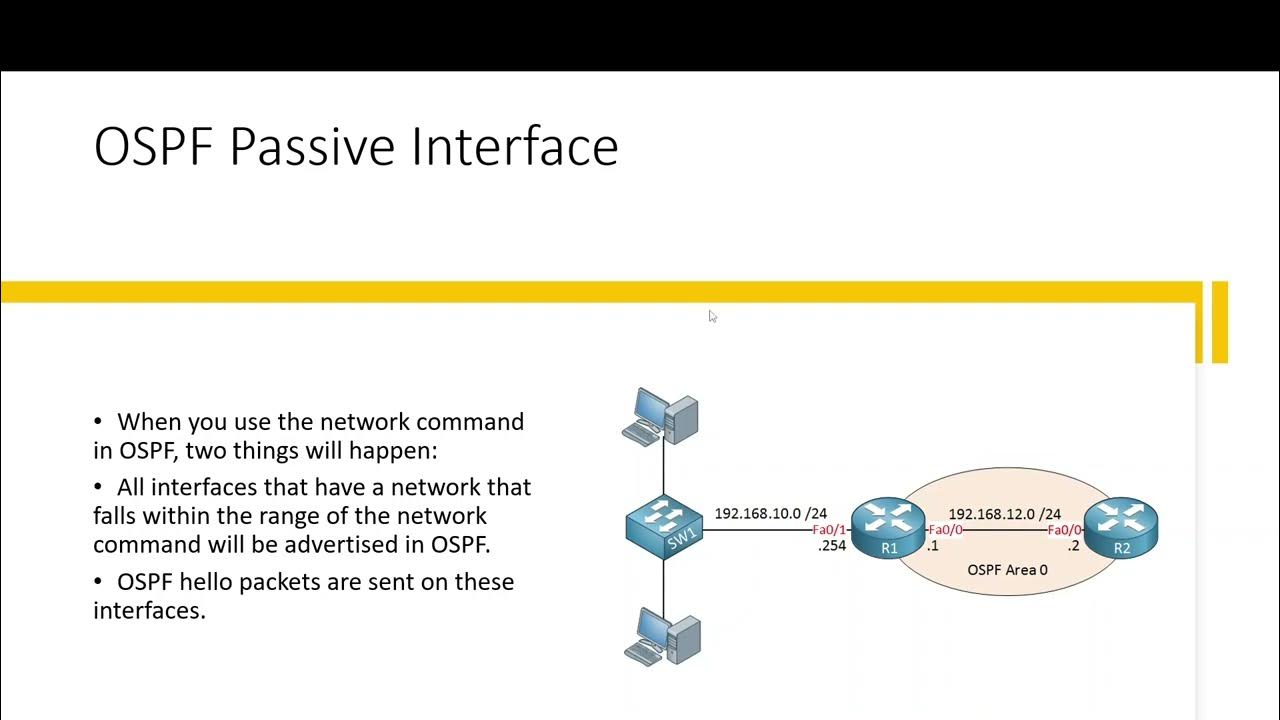 OSPF Passive Interface

• When you use the network command in OSPF, two things will happen:

• All interfaces that have a network that falls within the range of the network command will be advertised in OSPF.

• OSPF hello packets are sent on these interfaces.

SW1
192.168.10.0 /24
Fa0/1
.254
R1
Fa0/0
.1
192.168.12.0 /24
Fa0/0
.2
R2
OSPF Area 0